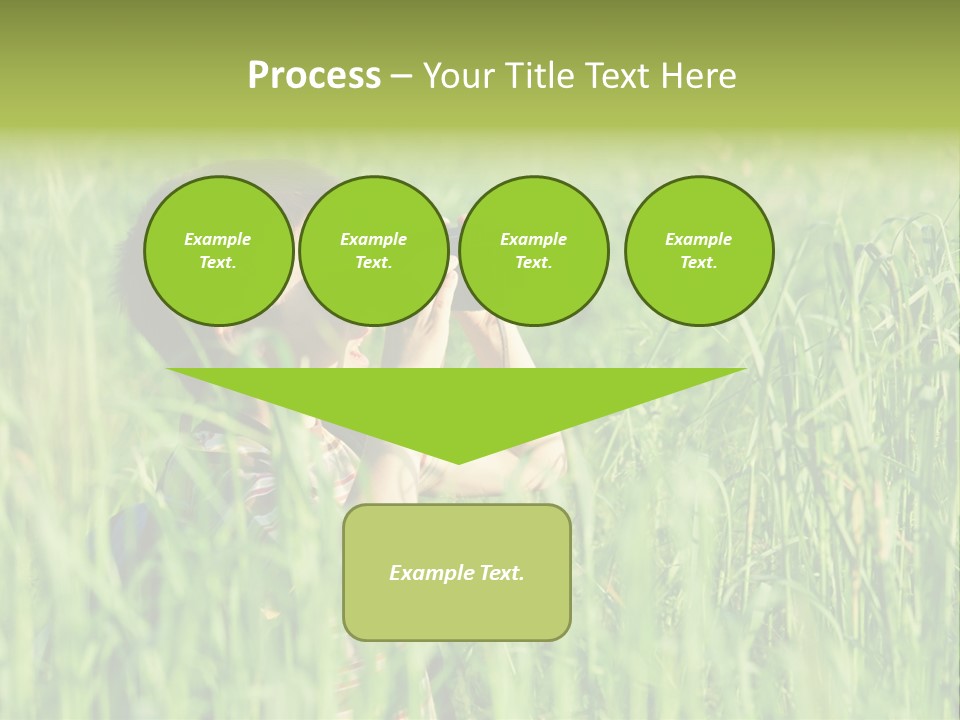 Process – Your Title Text Here

Example Text.

Example Text.

Example Text.

Example Text.

Example Text.